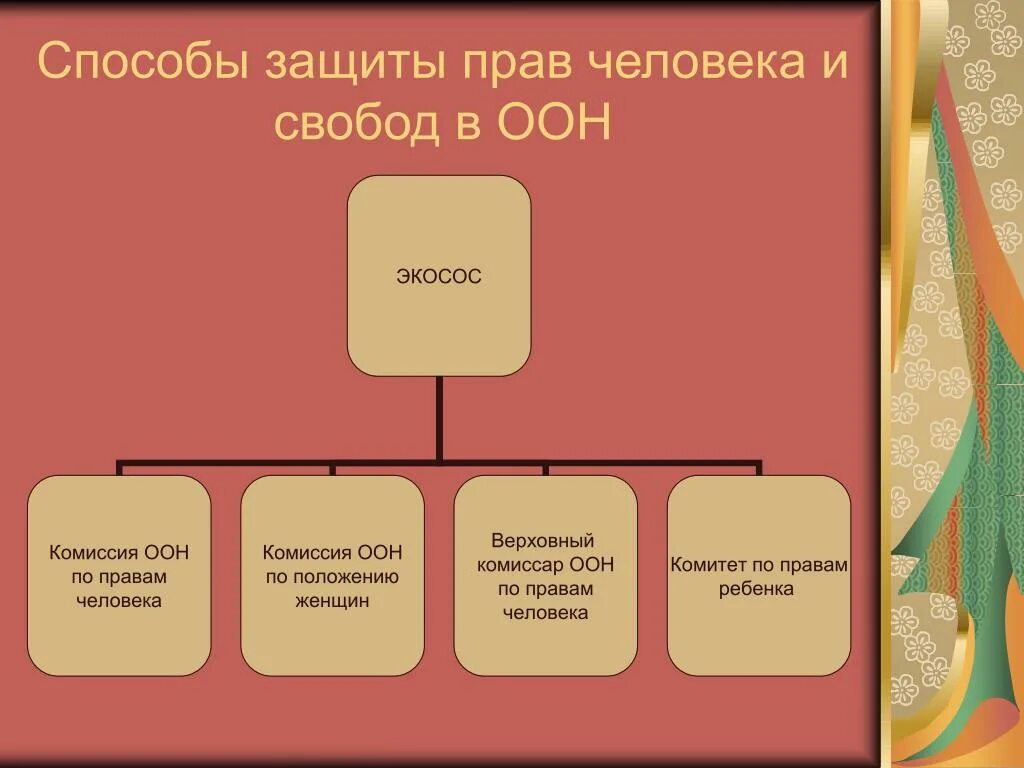 Способы защиты прав человека и свобод в ООН

ЭКОСОС

Комиссия ООН по правам человека

Комиссия ООН по положению женщин

Верховный комиссар ООН по правам человека

Комитет по правам ребенка